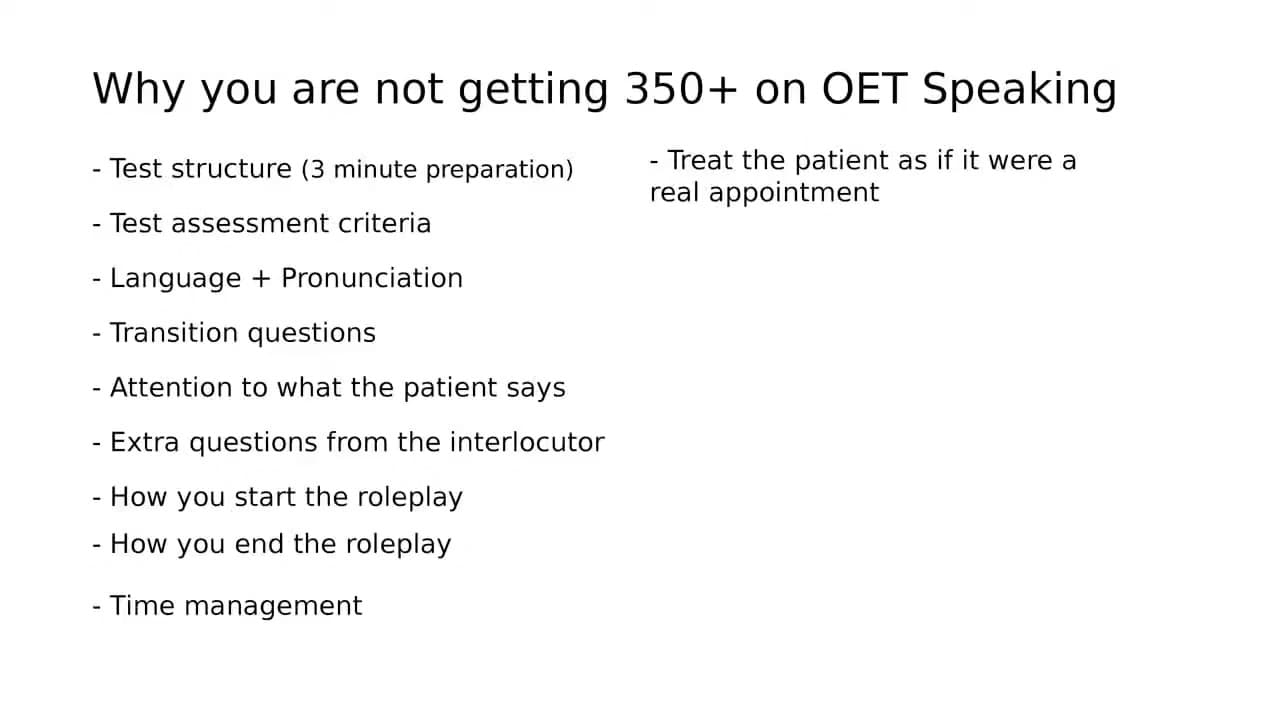 Why you are not getting 350+ on OET Speaking

- Test structure (3 minute preparation)

- Test assessment criteria

- Language + Pronunciation

- Transition questions

- Attention to what the patient says

- Extra questions from the interlocutor

- How you start the roleplay

- How you end the roleplay

- Time management

- Treat the patient as if it were a real appointment